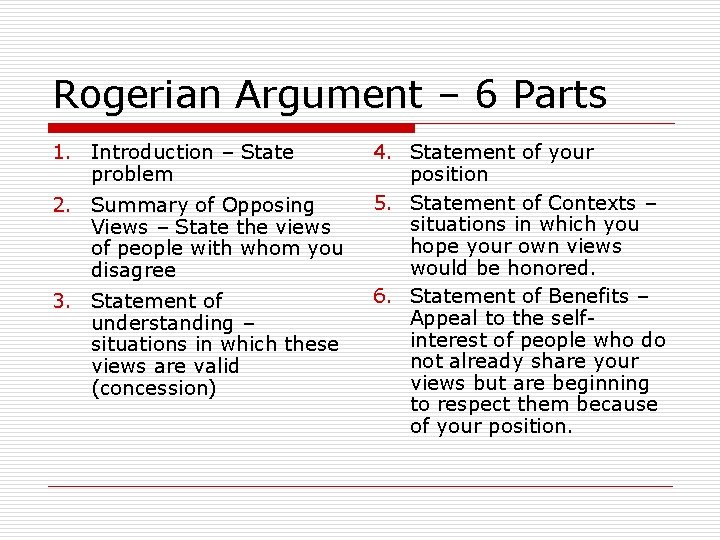 Rogerian Argument – 6 Parts

1. Introduction – State problem
2. Summary of Opposing Views – State the views of people with whom you disagree
3. Statement of understanding – situations in which these views are valid (concession)

4. Statement of your position
5. Statement of Contexts – situations in which you hope your own views would be honored.
6. Statement of Benefits – Appeal to the self-interest of people who do not already share your views but are beginning to respect them because of your position.